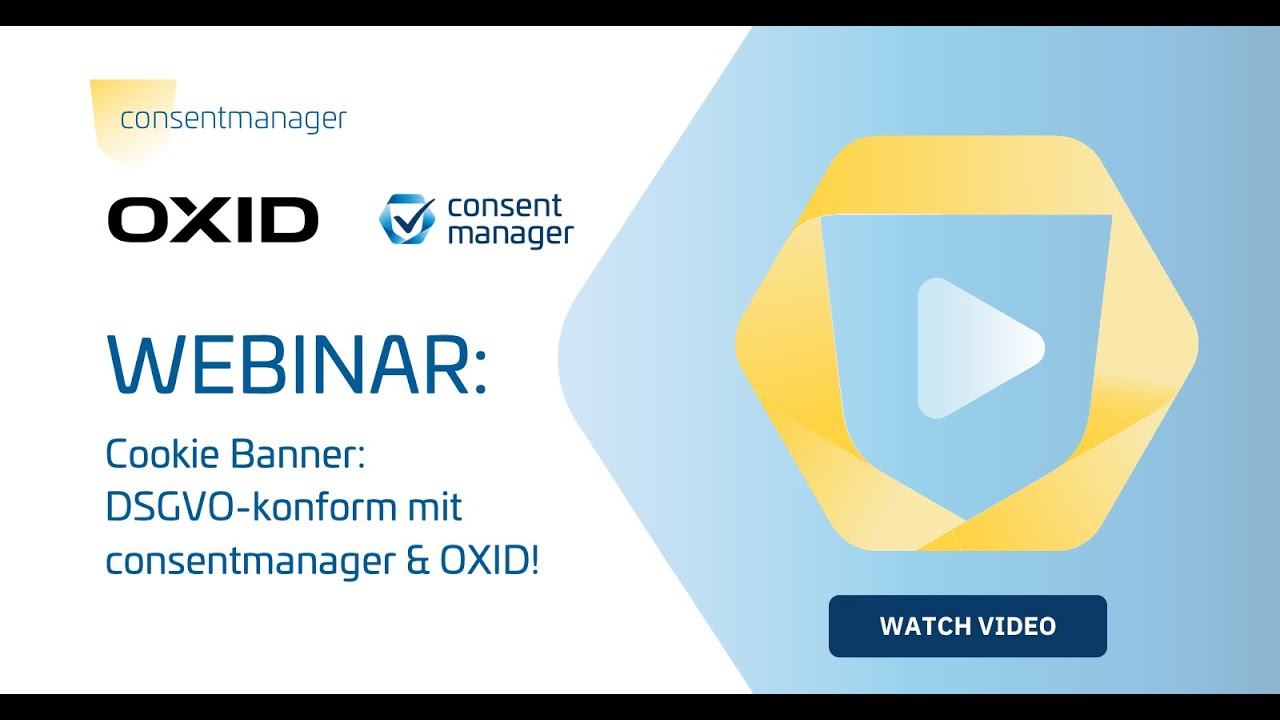 consentmanager

OXID

consent manager

WEBINAR:

Cookie Banner: DSGVO-konform mit consentmanager & OXID!

WATCH VIDEO